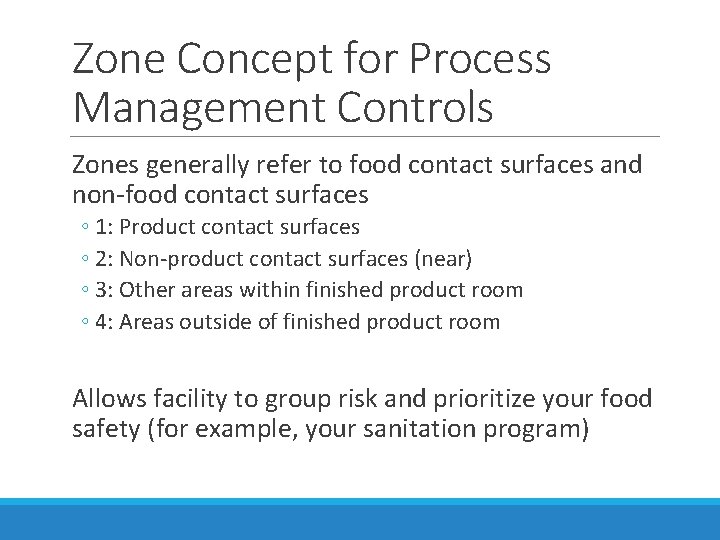 Zone Concept for Process Management Controls

Zones generally refer to food contact surfaces and non-food contact surfaces

◦ 1: Product contact surfaces
◦ 2: Non-product contact surfaces (near)
◦ 3: Other areas within finished product room
◦ 4: Areas outside of finished product room

Allows facility to group risk and prioritize your food safety (for example, your sanitation program)